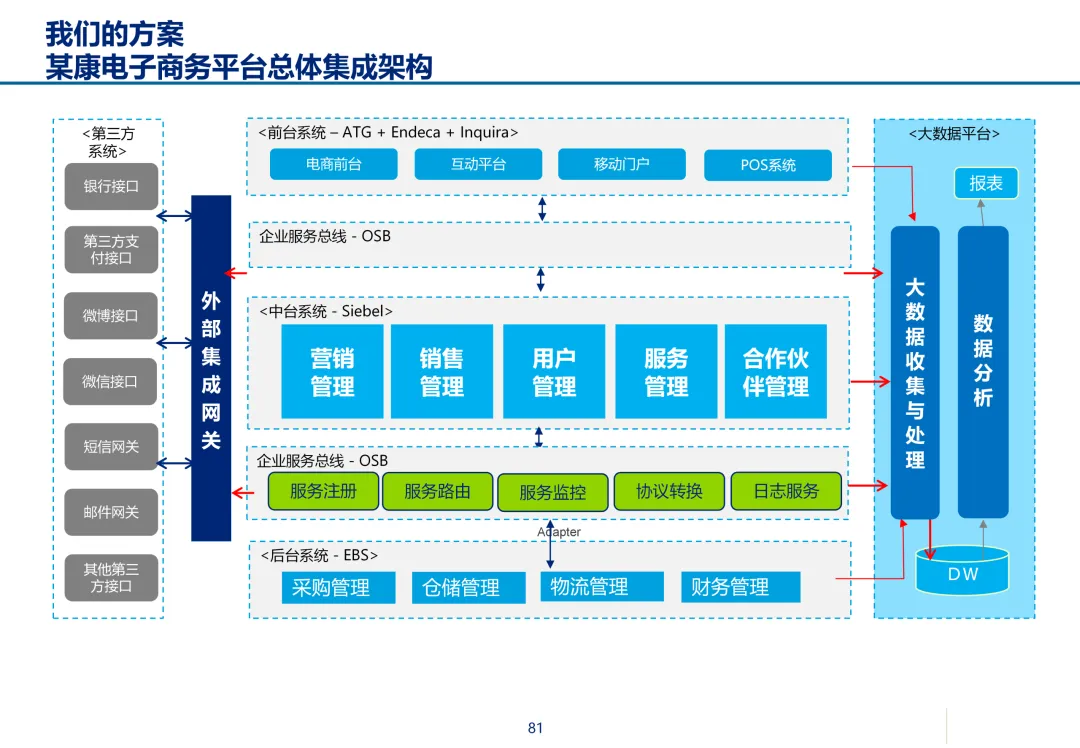 我们的方案
某康电子商务平台总体集成架构

<第三方系统>

银行接口

第三方支付接口

微博接口

微信接口

短信网关

邮件网关

其他第三方接口

外部集成网关

<前台系统 – ATG + Endeca + Inquira>

电商前台

互动平台

移动门户

POS系统

企业服务总线 - OSB

<中台系统 - Siebel>

营销管理

销售管理

用户管理

服务管理

合作伙伴管理

企业服务总线 - OSB

服务注册

服务路由

服务监控

协议转换

日志服务

Adapter

<后台系统 - EBS>

采购管理

仓储管理

物流管理

财务管理

<大数据平台>

报表

大数据收集与处理

数据分析

DW

81